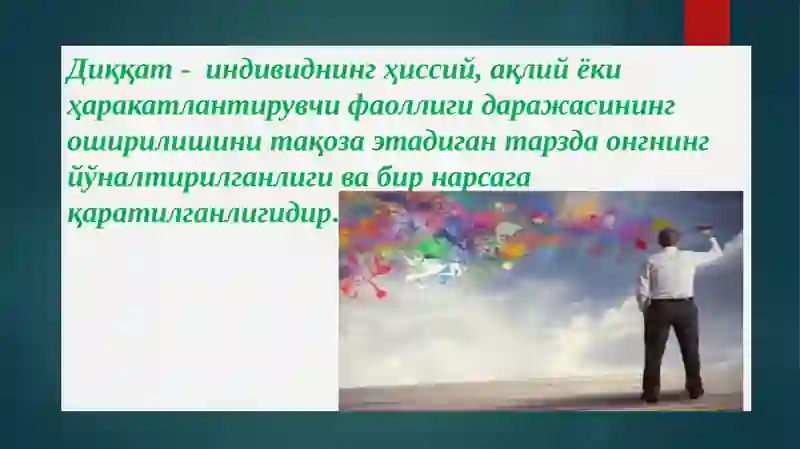 Диққат - индивиднинг ҳиссий, ақлий ёки ҳаракатлантирувчи фаоллиги даражасининг оширилишини тақоза этадиган тарзда онгнинг йўналтирилганлиги ва бир нарсага қаратилганлигидир.